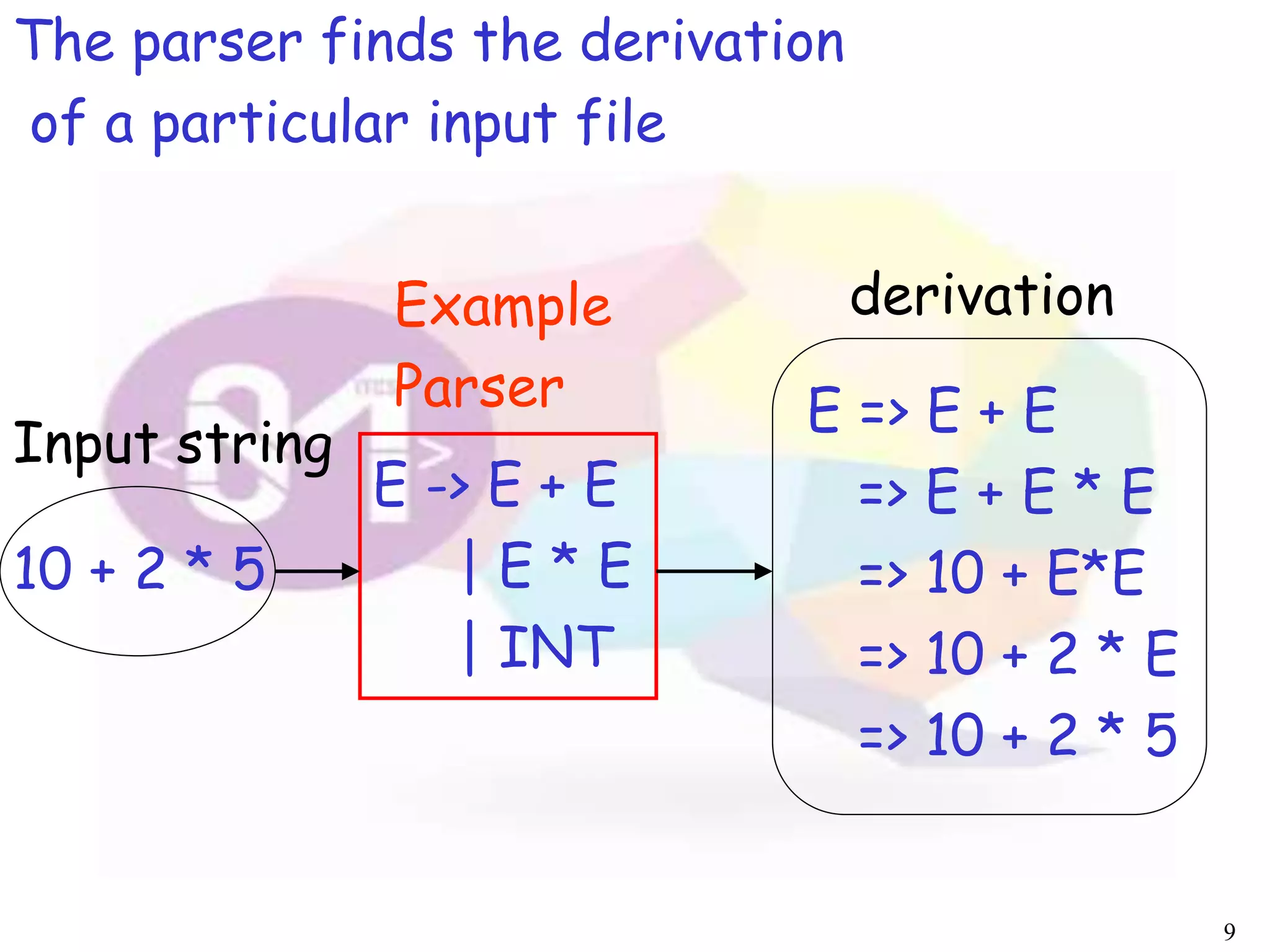 The parser finds the derivation of a particular input file

Input string

10 + 2 * 5

Example Parser

E -> E + E
| E * E
| INT

derivation

E => E + E
=> E + E * E
=> 10 + E*E
=> 10 + 2 * E
=> 10 + 2 * 5

9